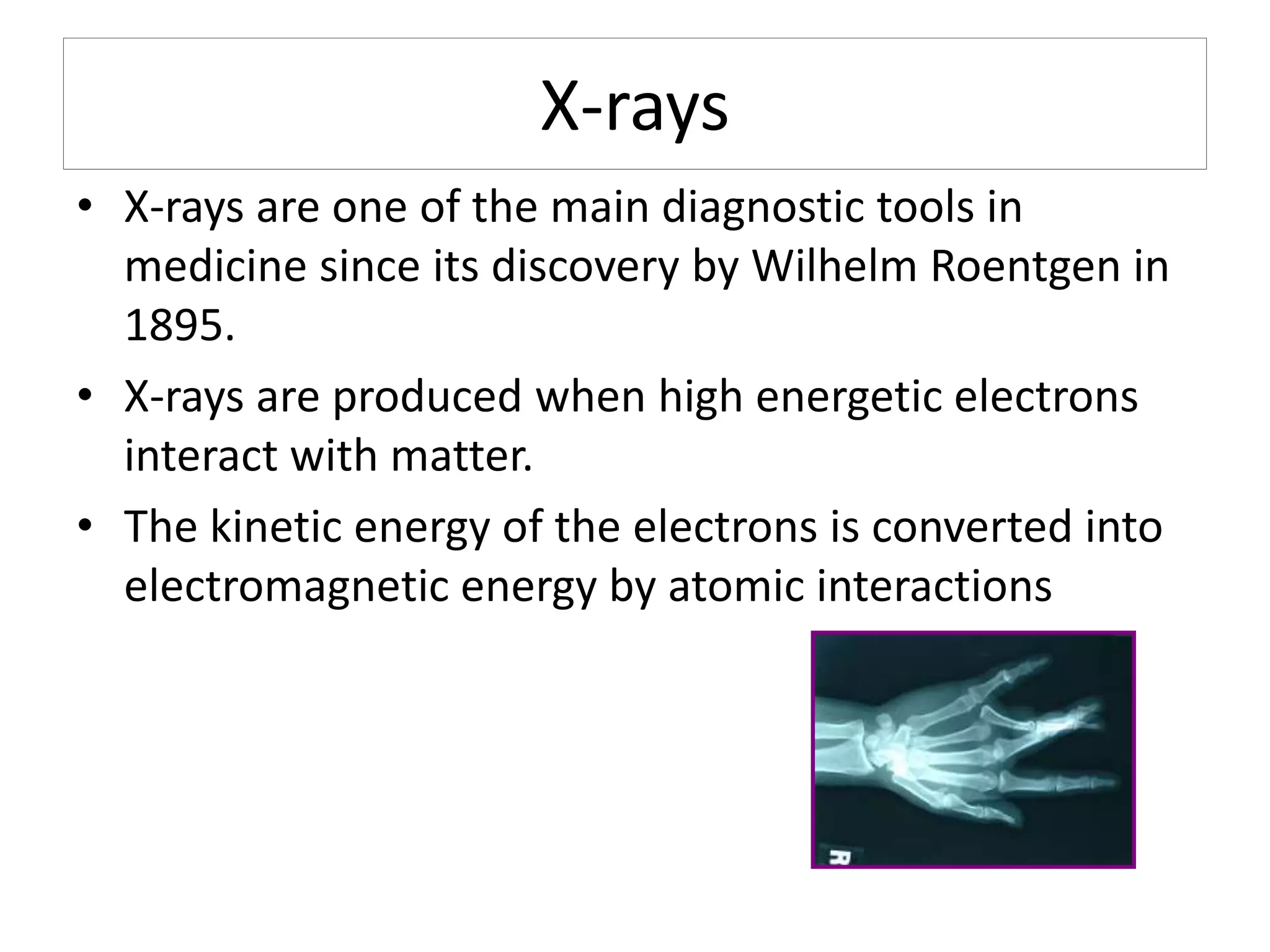 X-rays

• X-rays are one of the main diagnostic tools in medicine since its discovery by Wilhelm Roentgen in 1895.

• X-rays are produced when high energetic electrons interact with matter.

• The kinetic energy of the electrons is converted into electromagnetic energy by atomic interactions

R